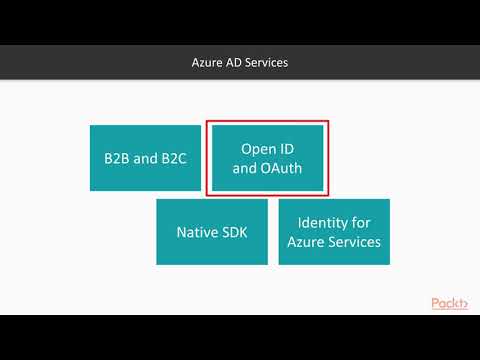 Azure AD Services

B2B and B2C

Open ID and OAuth

Native SDK

Identity for Azure Services

Packt>